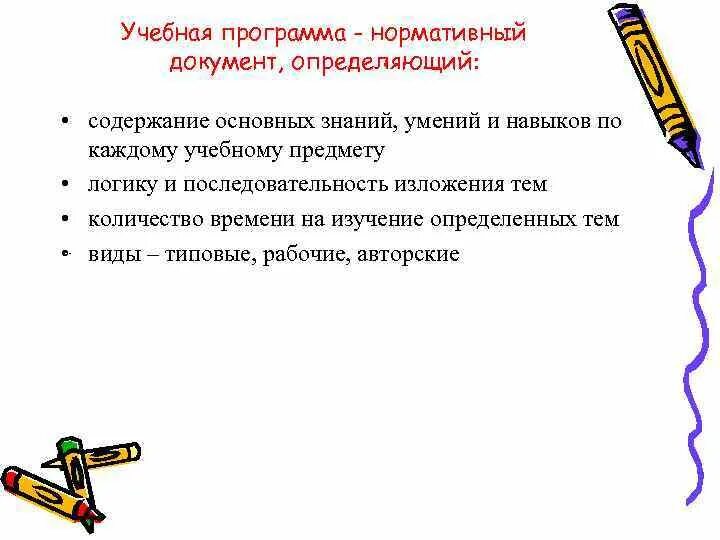 Учебная программа - нормативный документ, определяющий:

• содержание основных знаний, умений и навыков по каждому учебному предмету
• логику и последовательность изложения тем
• количество времени на изучение определенных тем
• виды – типовые, рабочие, авторские